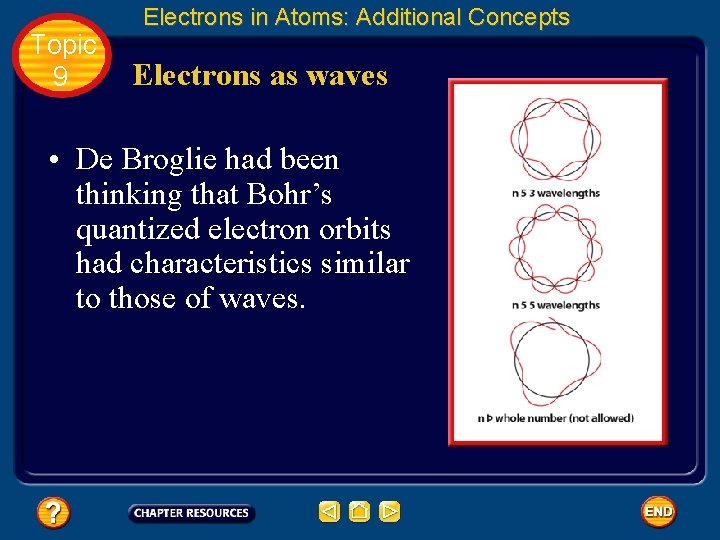 Electrons in Atoms: Additional Concepts

Topic 9

Electrons as waves

• De Broglie had been thinking that Bohr's quantized electron orbits had characteristics similar to those of waves.

n 5 3 wavelengths

n 5 5 wavelengths

n Þ whole number (not allowed)

?

CHAPTER RESOURCES

END